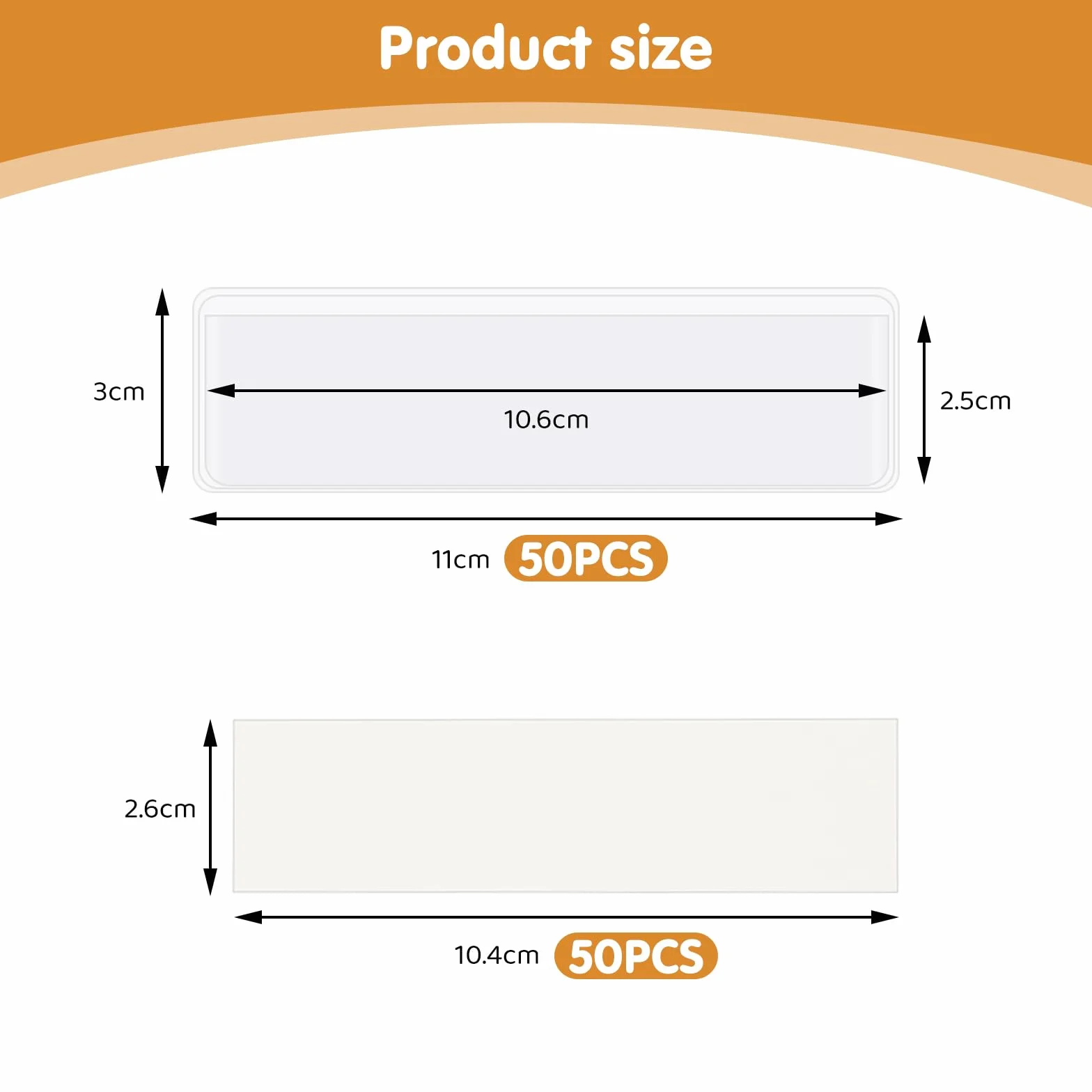 Product size

3cm

10.6cm

2.5cm

11cm 50PCS

2.6cm

10.4cm 50PCS